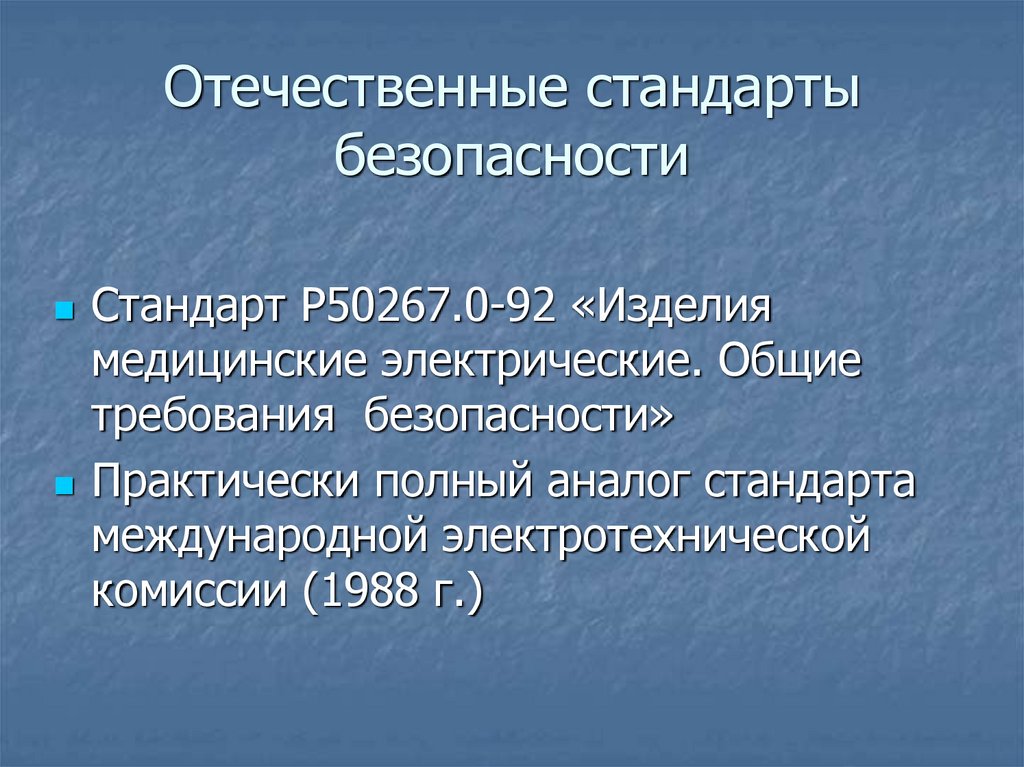 Отечественные стандарты безопасности

Стандарт Р50267.0-92 «Изделия медицинские электрические. Общие требования безопасности»

Практически полный аналог стандарта международной электротехнической комиссии (1988 г.)